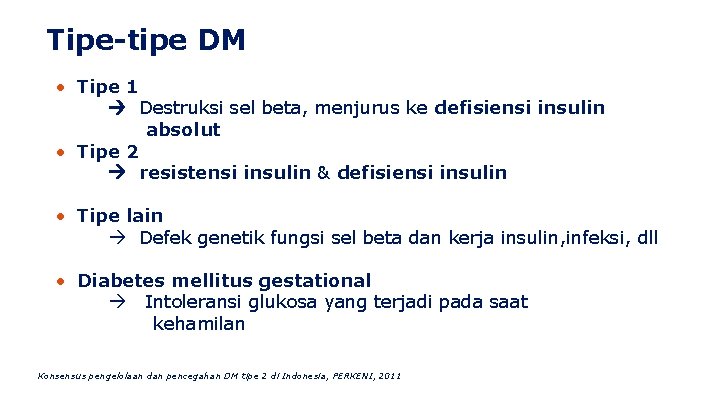 Tipe-tipe DM

• Tipe 1
→ Destruksi sel beta, menjurus ke defisiensi insulin absolut
• Tipe 2
→ resistensi insulin & defisiensi insulin

• Tipe lain
→ Defek genetik fungsi sel beta dan kerja insulin,infeksi, dll

• Diabetes mellitus gestational
→ Intoleransi glukosa yang terjadi pada saat kehamilan

Konsensus pengelolaan dan pencegahan DM tipe 2 di Indonesia, PERKENI, 2011